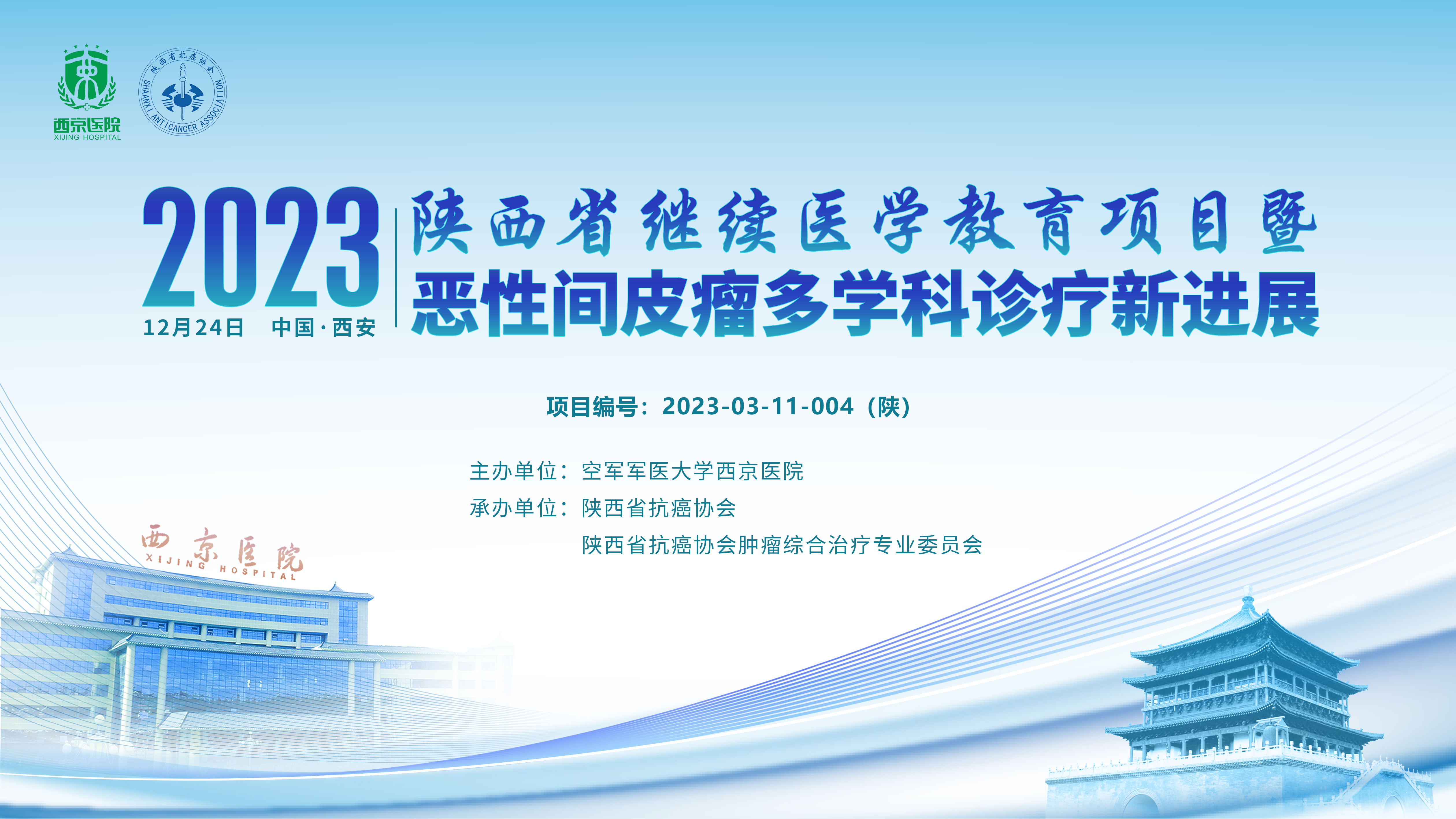 西京医院
XIJING HOSPITAL

陕西省抗癌协会
SHAANXI ANTICANCER ASSOCIATION

2023

12月24日 中国·西安

陕西省继续医学教育项目暨
恶性间皮瘤多学科诊疗新进展

项目编号：2023-03-11-004（陕）

主办单位：空军军医大学西京医院
承办单位：陕西省抗癌协会
陕西省抗癌协会肿瘤综合治疗专业委员会

西京医院
XIJING HOSPITAL